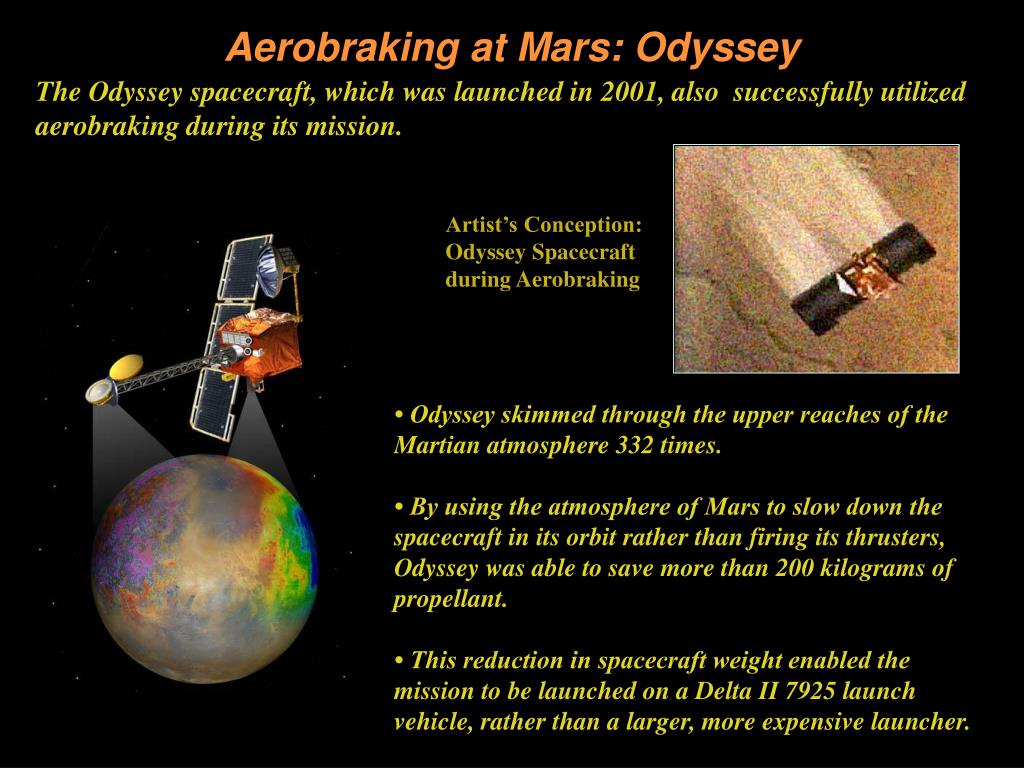 Aerobraking at Mars: Odyssey

The Odyssey spacecraft, which was launched in 2001, also successfully utilized aerobraking during its mission.

Artist's Conception: Odyssey Spacecraft during Aerobraking

• Odyssey skimmed through the upper reaches of the Martian atmosphere 332 times.

• By using the atmosphere of Mars to slow down the spacecraft in its orbit rather than firing its thrusters, Odyssey was able to save more than 200 kilograms of propellant.

• This reduction in spacecraft weight enabled the mission to be launched on a Delta II 7925 launch vehicle, rather than a larger, more expensive launcher.